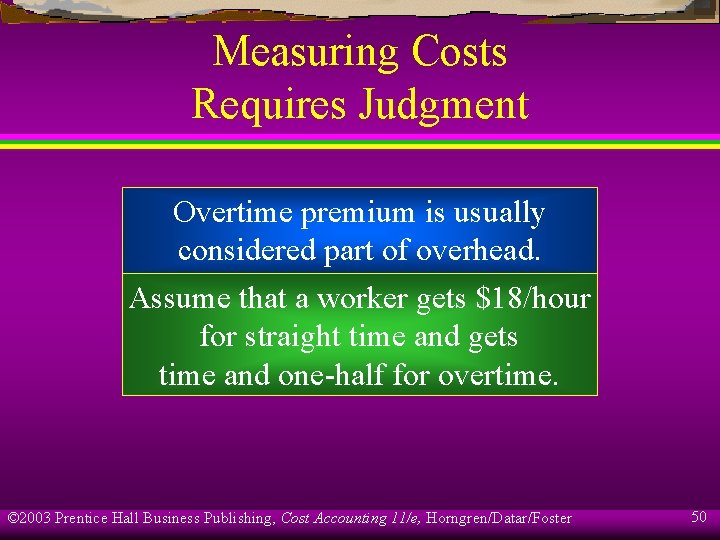 Measuring Costs Requires Judgment

Overtime premium is usually considered part of overhead.

Assume that a worker gets \$18/hour for straight time and gets time and one-half for overtime.

©2003 Prentice Hall Business Publishing, Cost Accounting 11/e, Horngren/Datar/Foster

50